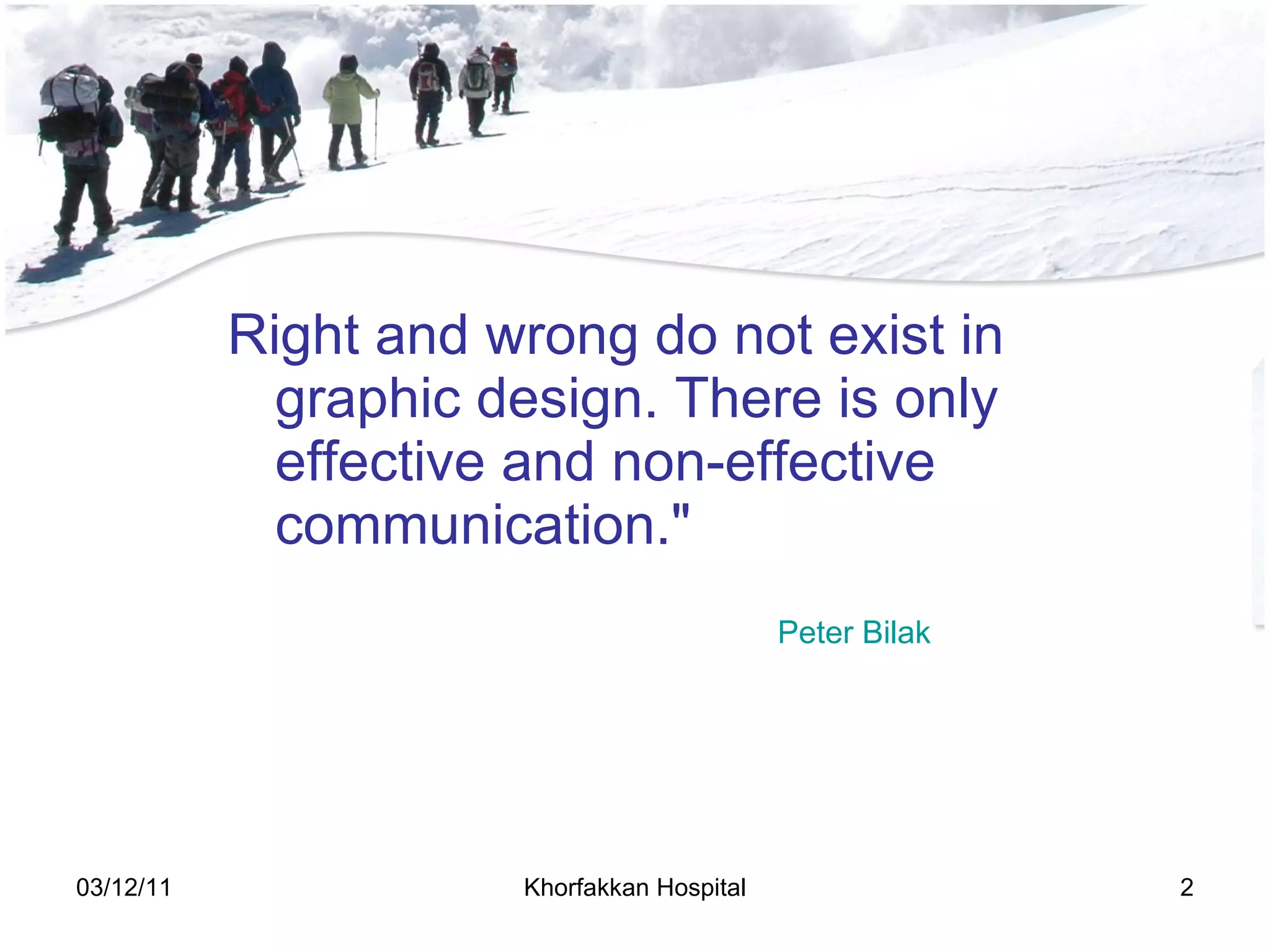 Right and wrong do not exist in graphic design. There is only effective and non-effective communication."

Peter Bilak

03/12/11

Khorfakkan Hospital

2